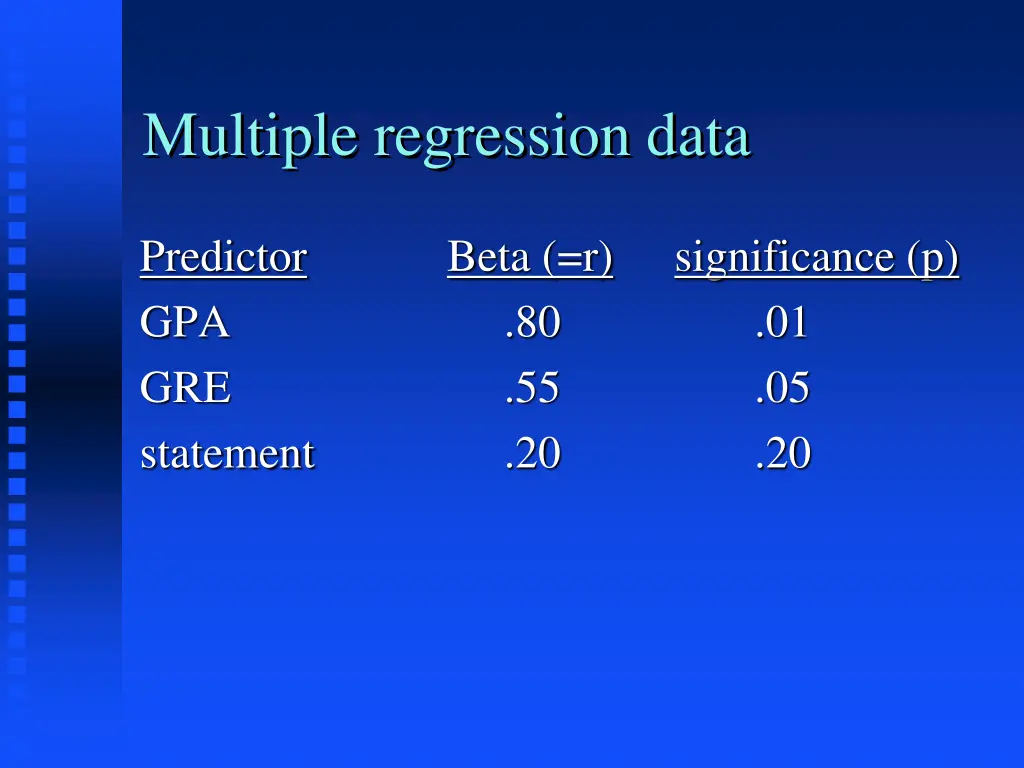 Multiple regression data

| Predictor | Beta (=r) | significance (p) |
|---|---|---|
| GPA | .80 | .01 |
| GRE | .55 | .05 |
| statement | .20 | .20 |